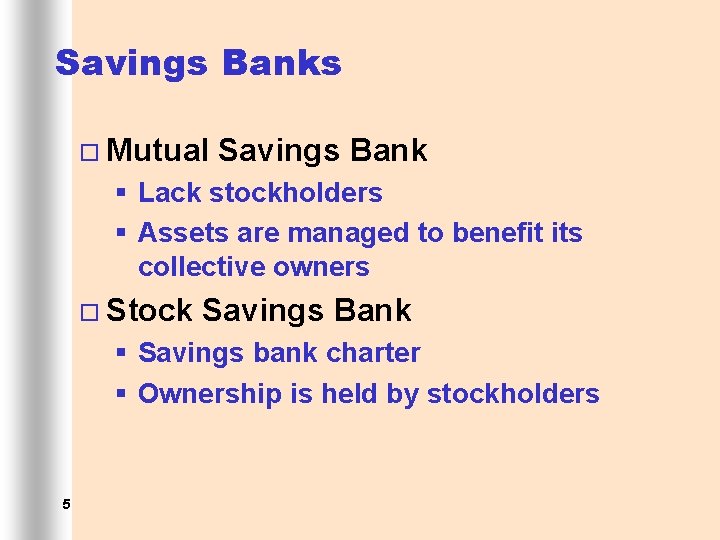 Savings Banks

□ Mutual Savings Bank

▪ Lack stockholders

▪ Assets are managed to benefit its collective owners

□ Stock Savings Bank

▪ Savings bank charter

▪ Ownership is held by stockholders

5